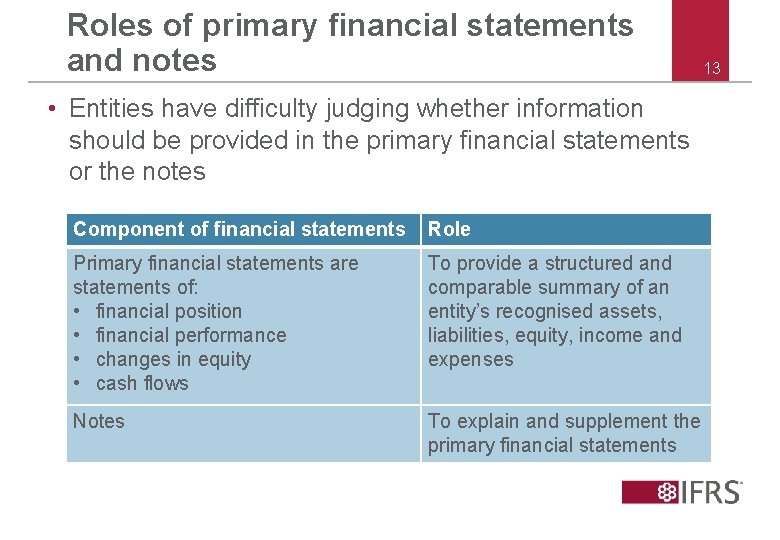 Roles of primary financial statements and notes

13

• Entities have difficulty judging whether information should be provided in the primary financial statements or the notes

| Component of financial statements | Role |
|---|---|
| Primary financial statements are statements of: • financial position • financial performance • changes in equity • cash flows | To provide a structured and comparable summary of an entity's recognised assets, liabilities, equity, income and expenses |
| Notes | To explain and supplement the primary financial statements |

IFRS